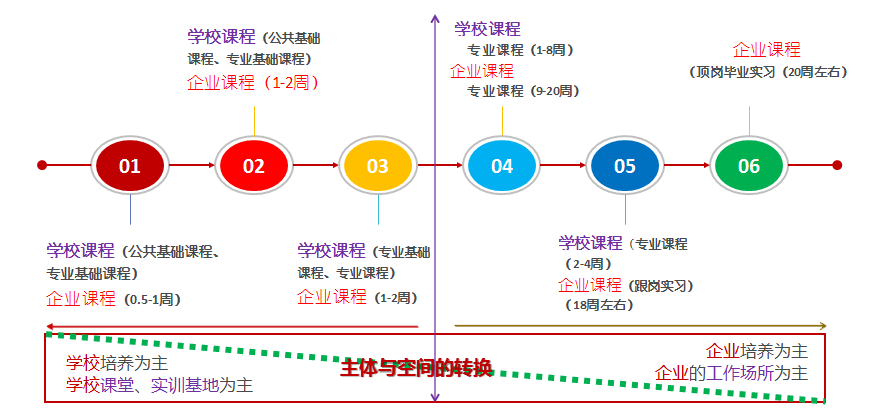 学校课程（公共基础课程、专业基础课程）
企业课程（1-2周）

学校课程
专业课程（1-8周）
企业课程
专业课程（9-20周）

企业课程
（顶岗毕业实习（20周左右）

01

02

03

04

05

06

学校课程（公共基础课程、专业基础课程）
企业课程（0.5-1周）

学校课程（专业基础课程、专业课程）
企业课程（1-2周）

学校课程（专业课程（2-4周）
企业课程（跟岗实习）（18周左右）

学校培养为主
学校课堂、实训基地为主

主体与空间的转换

企业培养为主
企业的工作场所为主